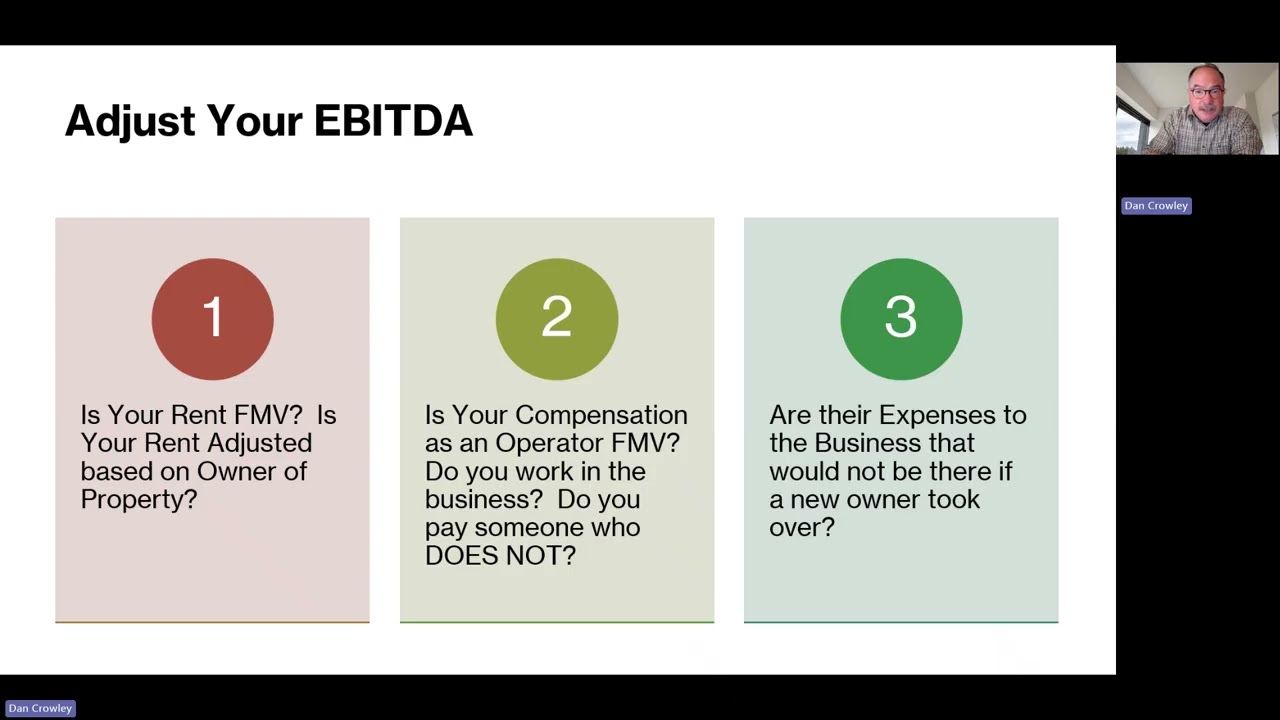 Adjust Your EBITDA

1

Is Your Rent FMV? Is Your Rent Adjusted based on Owner of Property?

2

Is Your Compensation as an Operator FMV? Do you work in the business? Do you pay someone who DOES NOT?

3

Are their Expenses to the Business that would not be there if a new owner took over?

Dan Crowley

Dan Crowley